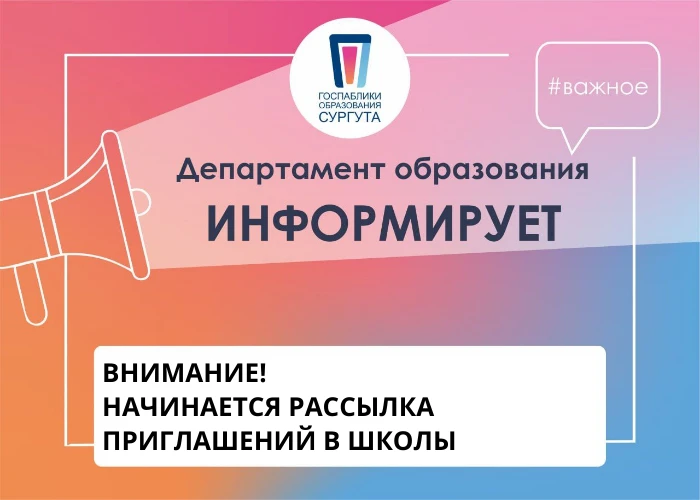 ГОСПАБЛИКИ ОБРАЗОВАНИЯ СУРГУТА

#важное

Департамент образования

ИНФОРМИРУЕТ

ВНИМАНИЕ!
НАЧИНАЕТСЯ РАССЫЛКА ПРИГЛАШЕНИЙ В ШКОЛЫ